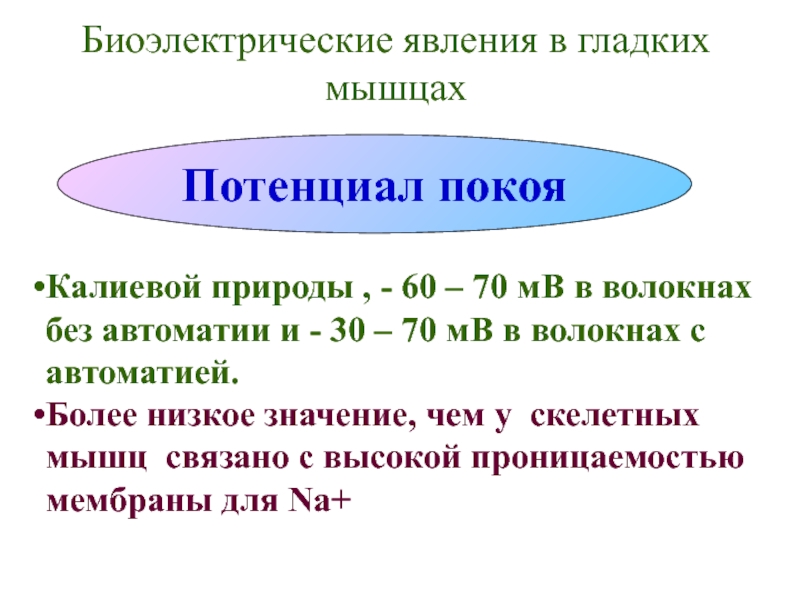 Биоэлектрические явления в гладких мышцах

Потенциал покоя

•Калиевой природы , - 60 – 70 мВ в волокнах без автоматии и - 30 – 70 мВ в волокнах с автоматией.

•Более низкое значение, чем у скелетных мышц связано с высокой проницаемостью мембраны для Na+